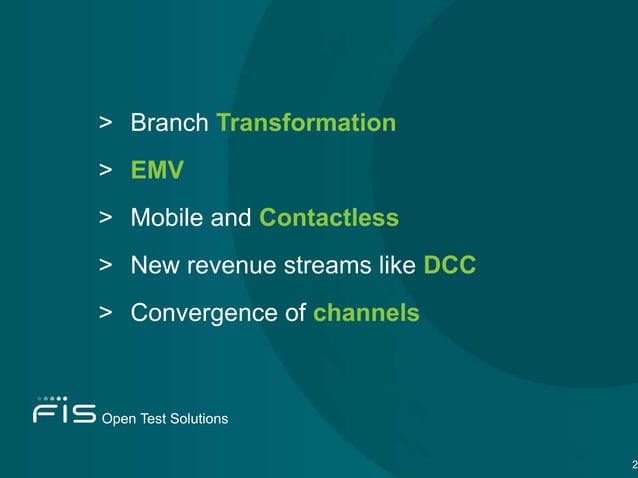 > Branch Transformation

> EMV

> Mobile and Contactless

> New revenue streams like DCC

> Convergence of channels

FIS Open Test Solutions

2